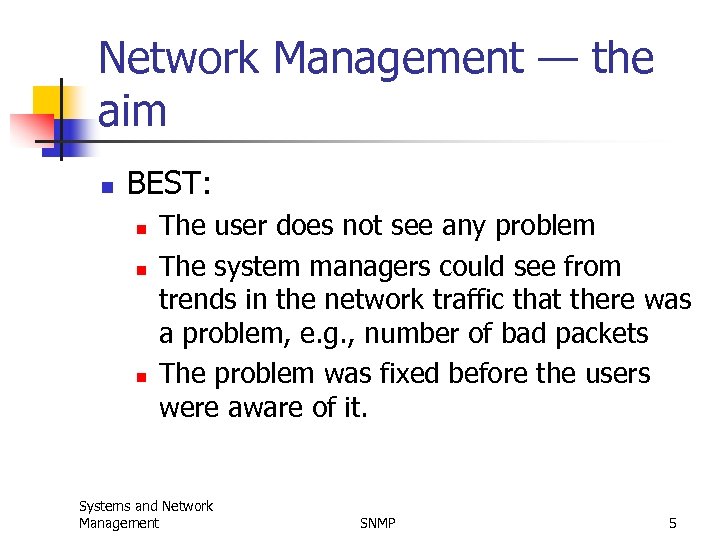 Network Management — the aim

BEST:

The user does not see any problem

The system managers could see from trends in the network traffic that there was a problem, e.g., number of bad packets

The problem was fixed before the users were aware of it.

Systems and Network Management

SNMP

5